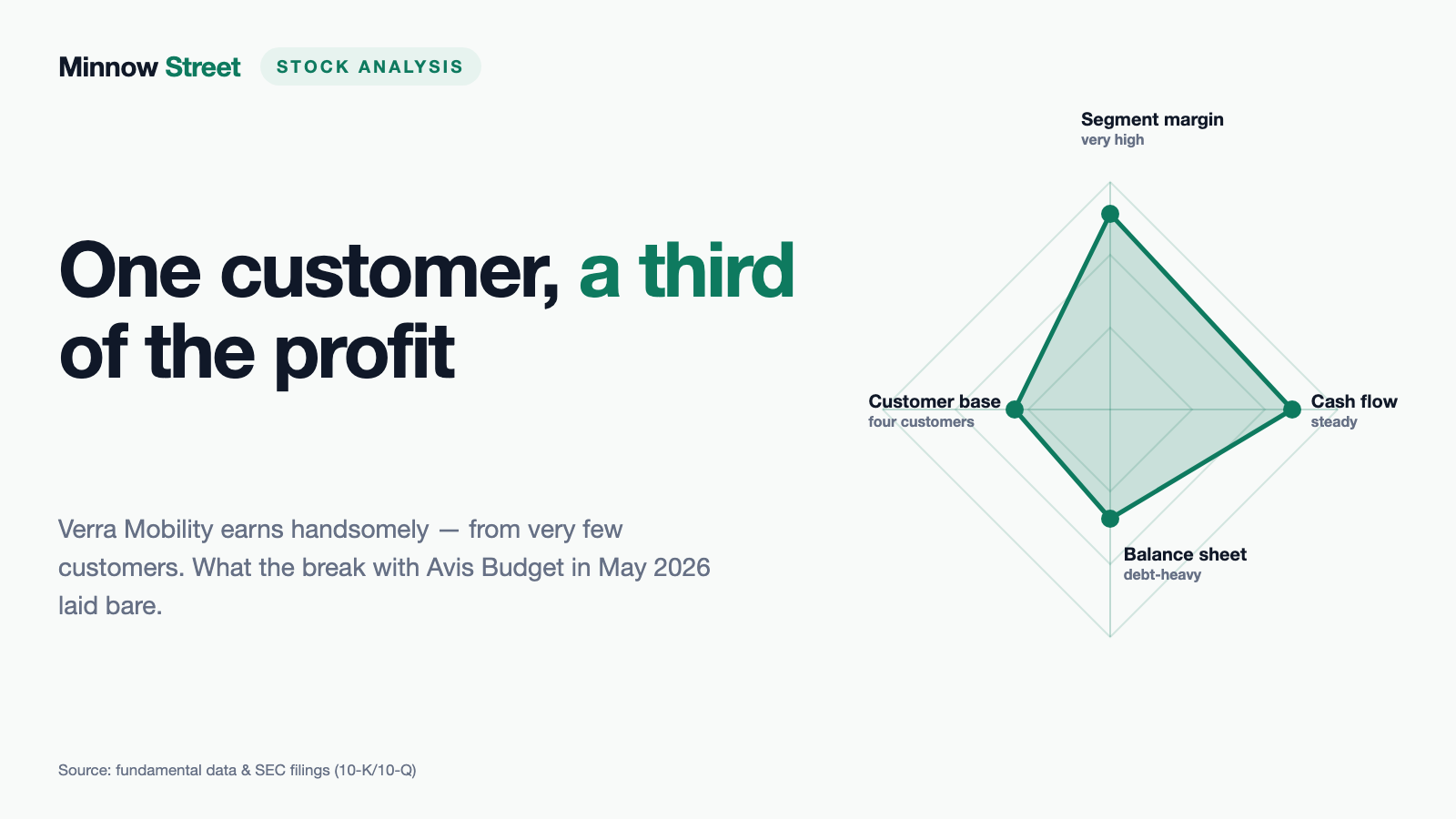 Minnow Street STOCK ANALYSIS

One customer, a third of the profit

Verra Mobility earns handsomely — from very few customers. What the break with Avis Budget in May 2026 laid bare.

Segment margin
very high

Customer base
four customers

Cash flow
steady

Balance sheet
debt-heavy

Source: fundamental data & SEC filings (10-K/10-Q)